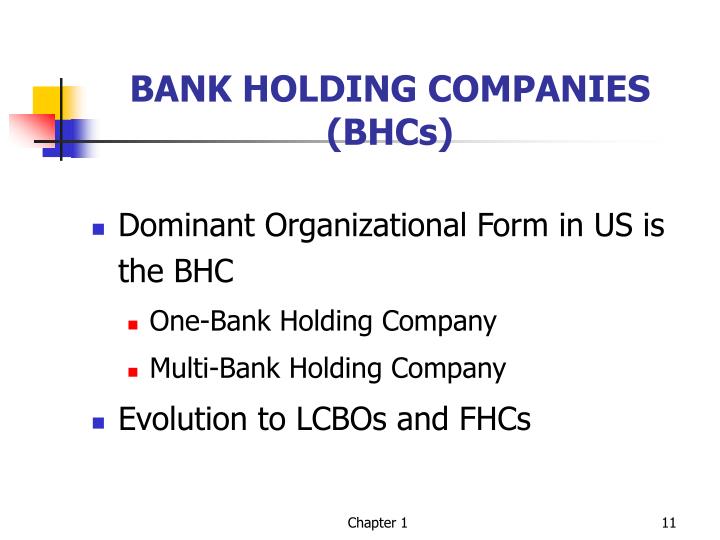 BANK HOLDING COMPANIES (BHCs)

- Dominant Organizational Form in US is the BHC
  - One-Bank Holding Company
  - Multi-Bank Holding Company
- Evolution to LCBOs and FHCs

Chapter 1

11